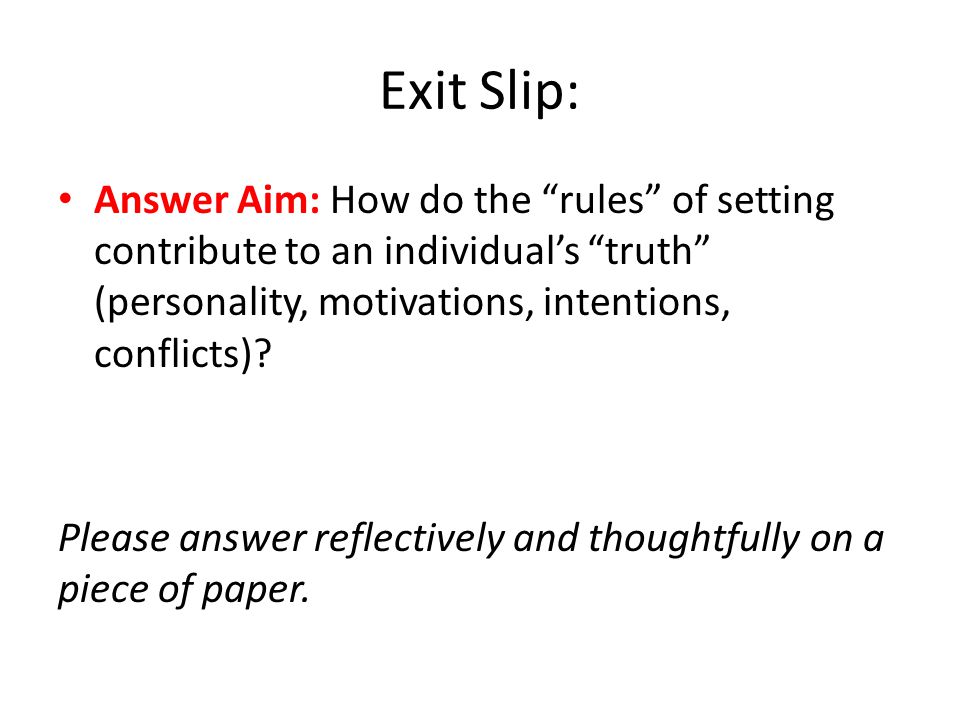 Exit Slip:

• Answer Aim: How do the “rules” of setting contribute to an individual’s “truth” (personality, motivations, intentions, conflicts)?

Please answer reflectively and thoughtfully on a piece of paper.